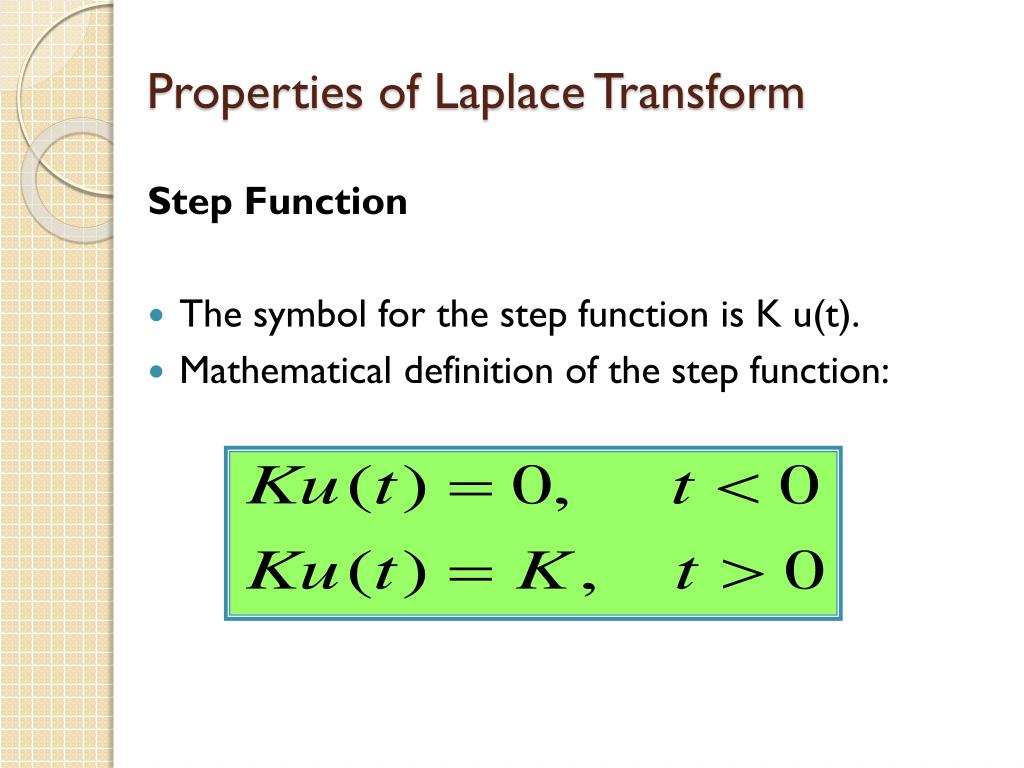 Properties of Laplace Transform

Step Function

The symbol for the step function is K u(t).

Mathematical definition of the step function:

$Ku(t) = 0, \quad t < 0$

$Ku(t) = K, \quad t > 0$